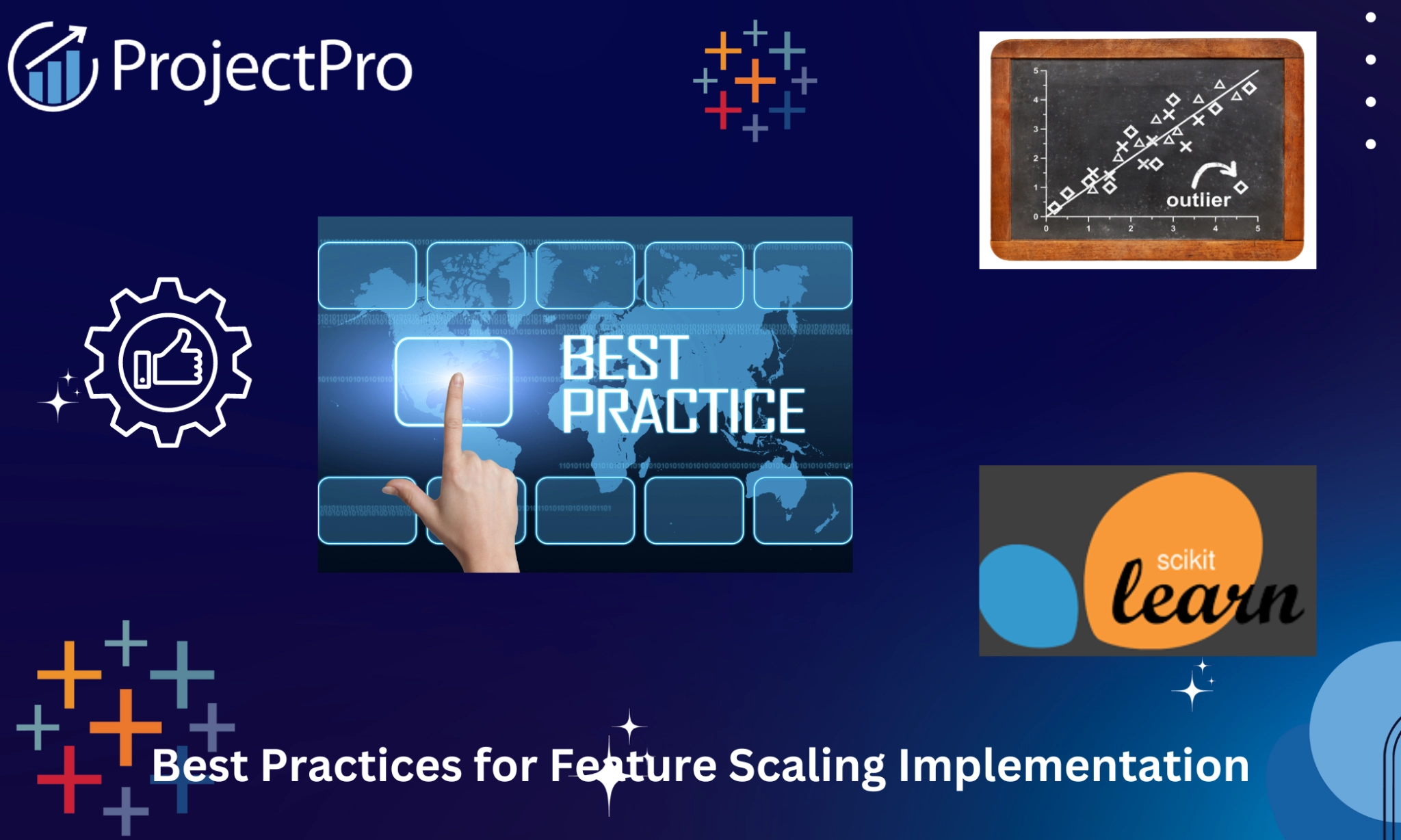 ProjectPro

5
4
3
2
1
0
0 1 2 3 4 5
outlier

BEST PRACTICE

scikit learn

Best Practices for Feature Scaling Implementation